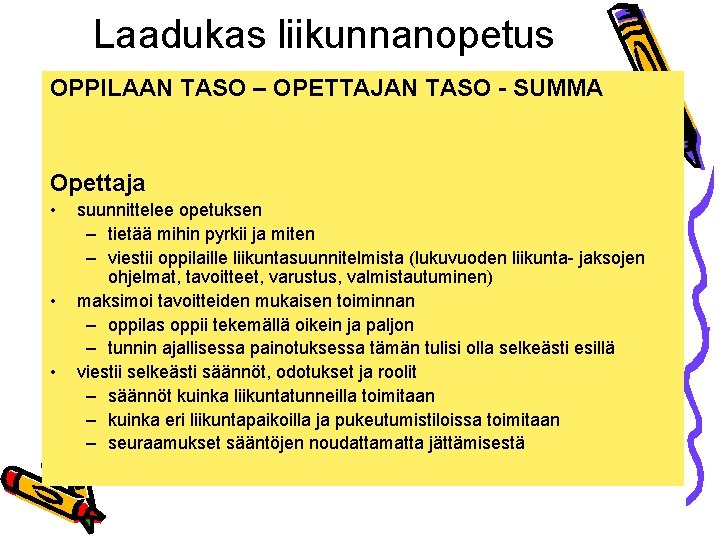 Laadukas liikunnanopetus

OPPILAAN TASO – OPETTAJAN TASO - SUMMA

Opettaja

• suunnittelee opetuksen
  – tietää mihin pyrkii ja miten
  – viestii oppilaille liikuntasuunnitelmista (lukuvuoden liikunta- jaksojen ohjelmat, tavoitteet, varustus, valmistautuminen)
• maksimoi tavoitteiden mukaisen toiminnan
  – oppilas oppii tekemällä oikein ja paljon
  – tunnin ajallisessa painotuksessa tämän tulisi olla selkeästi esillä
• viestii selkeästi säännöt, odotukset ja roolit
  – säännöt kuinka liikuntatunneilla toimitaan
  – kuinka eri liikuntapaikoilla ja pukeutumistiloissa toimitaan
  – seuraamukset sääntöjen noudattamatta jättämisestä